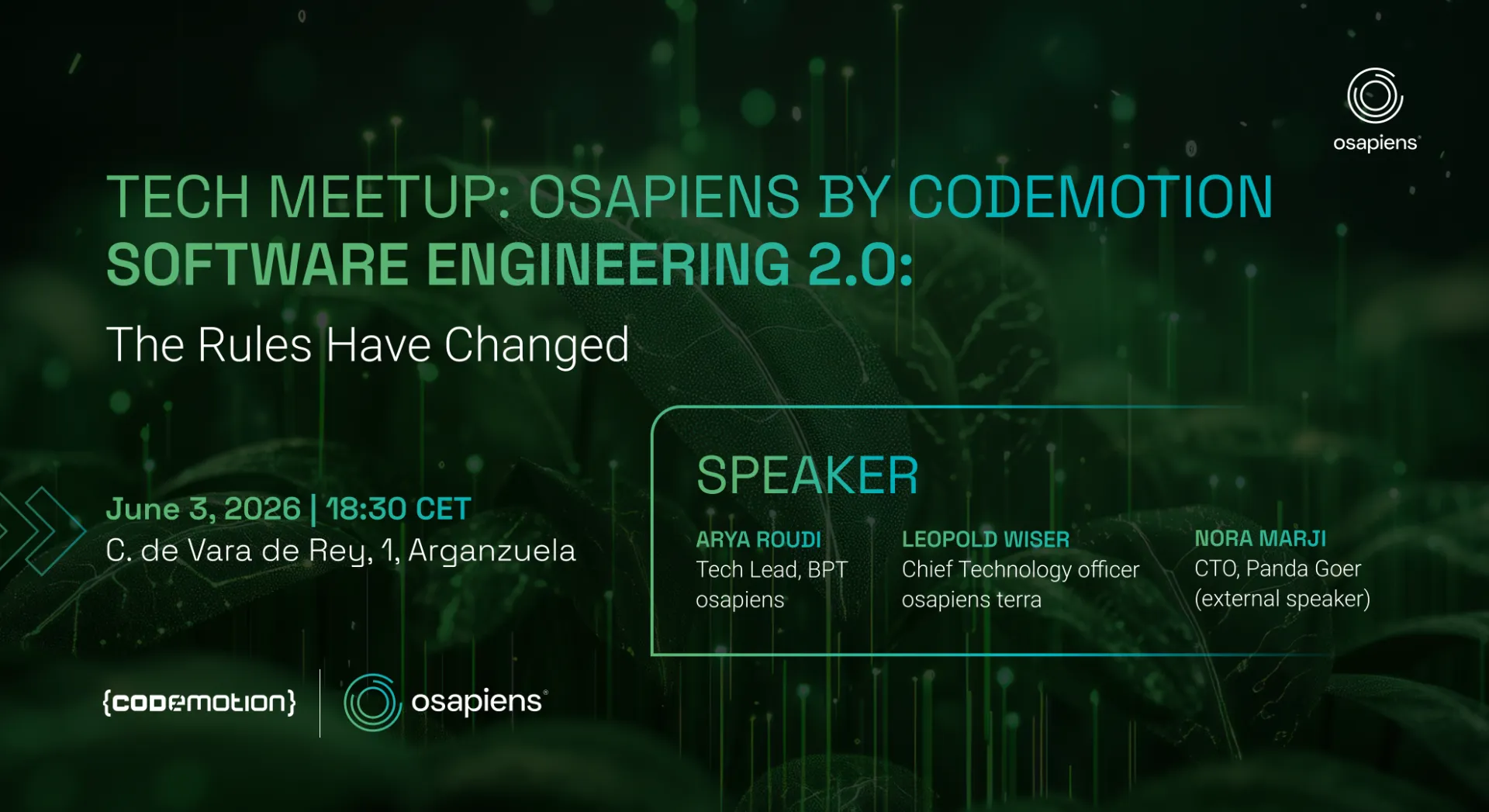 osapiens

TECH MEETUP: OSAPIENS BY CODEMOTION
SOFTWARE ENGINEERING 2.0:

The Rules Have Changed

June 3, 2026 | 18:30 CET
C. de Vara de Rey, 1, Arganzuela

SPEAKER

ARYA ROUDI
Tech Lead, BPT
osapiens

LEOPOLD WISER
Chief Technology officer
osapiens terra

NORA MARJI
CTO, Panda Goer
(external speaker)

{codemotion} osapiens